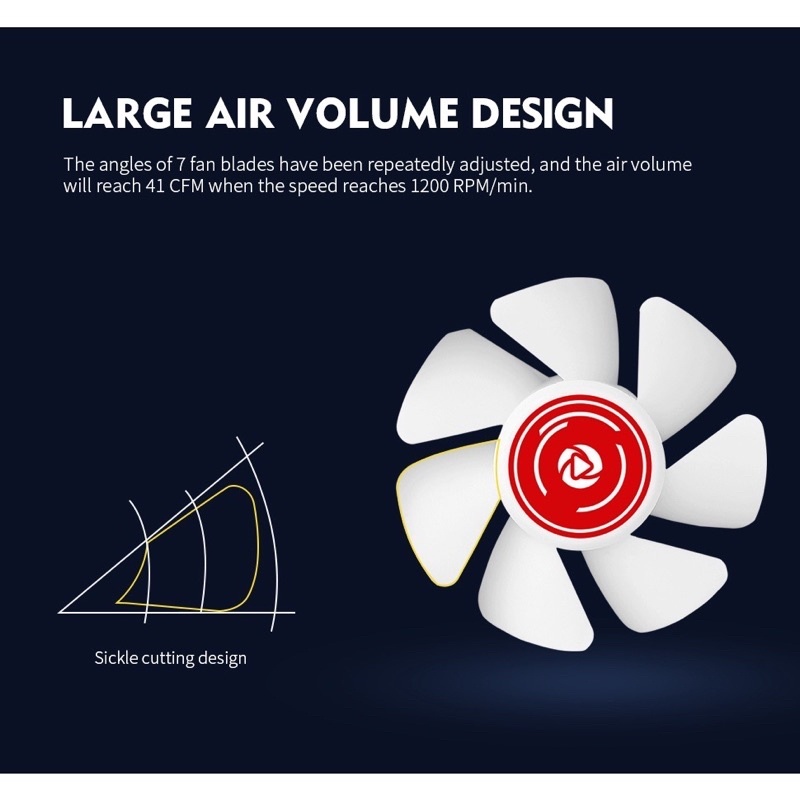 LARGE AIR VOLUME DESIGN

The angles of 7 fan blades have been repeatedly adjusted, and the air volume will reach 41 CFM when the speed reaches 1200 RPM/min.

Sickle cutting design